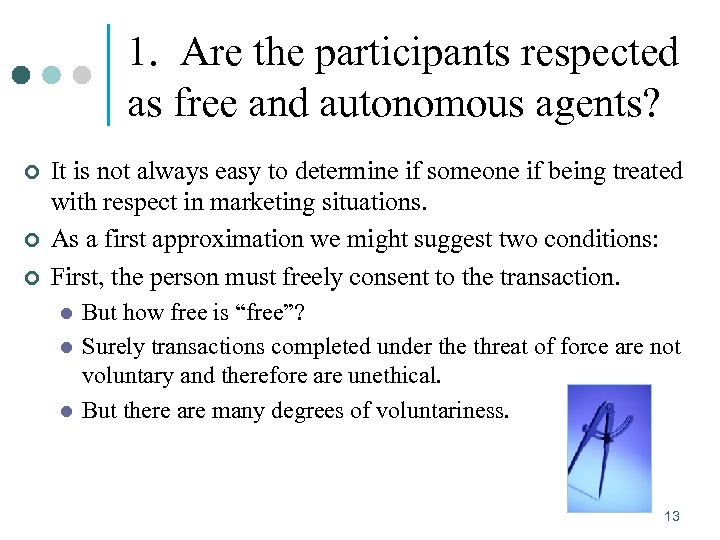 1. Are the participants respected as free and autonomous agents?

It is not always easy to determine if someone if being treated with respect in marketing situations.

As a first approximation we might suggest two conditions:

First, the person must freely consent to the transaction.

But how free is “free”?

Surely transactions completed under the threat of force are not voluntary and therefore are unethical.

But there are many degrees of voluntariness.

13